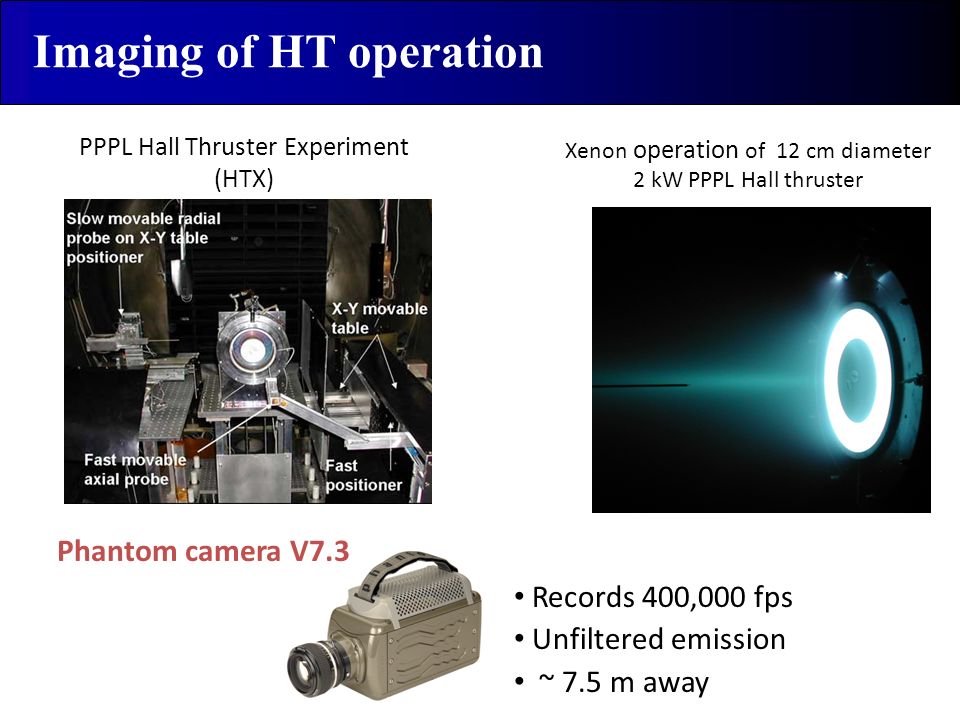 Imaging of HT operation

PPPL Hall Thruster Experiment (HTX)

Slow movable radial probe on X-Y table positioner

X-Y movable table

Fast movable axial probe

Fast positioner

Xenon operation of 12 cm diameter 2 kW PPPL Hall thruster

Phantom camera V7.3

• Records 400,000 fps
• Unfiltered emission
• ~ 7.5 m away